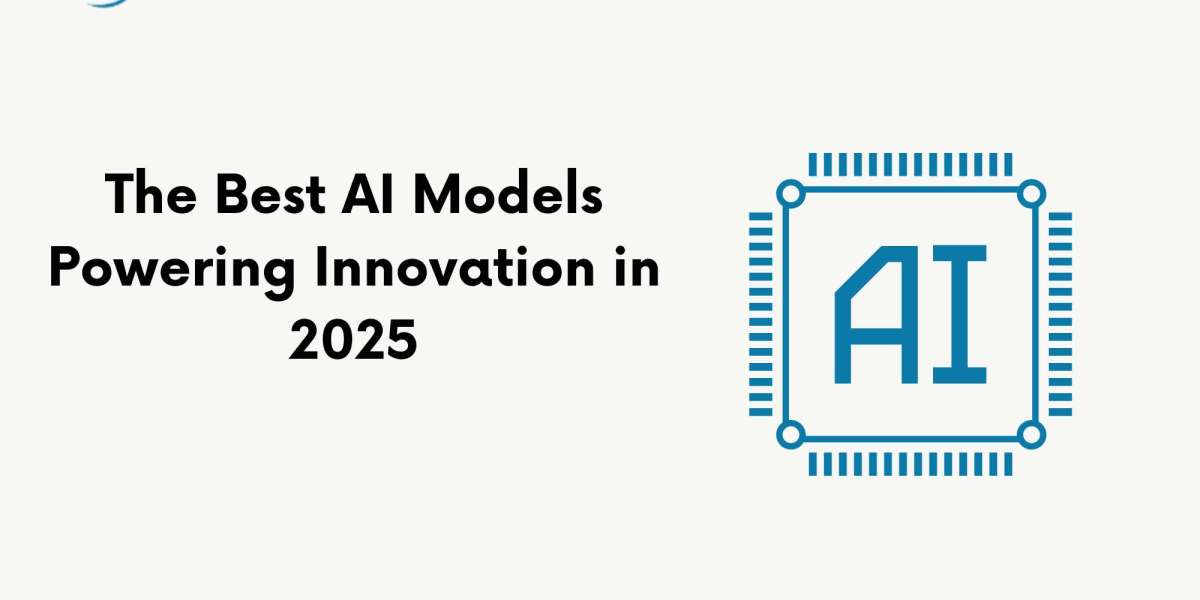 The Best AI Models Powering Innovation in 2025

AI